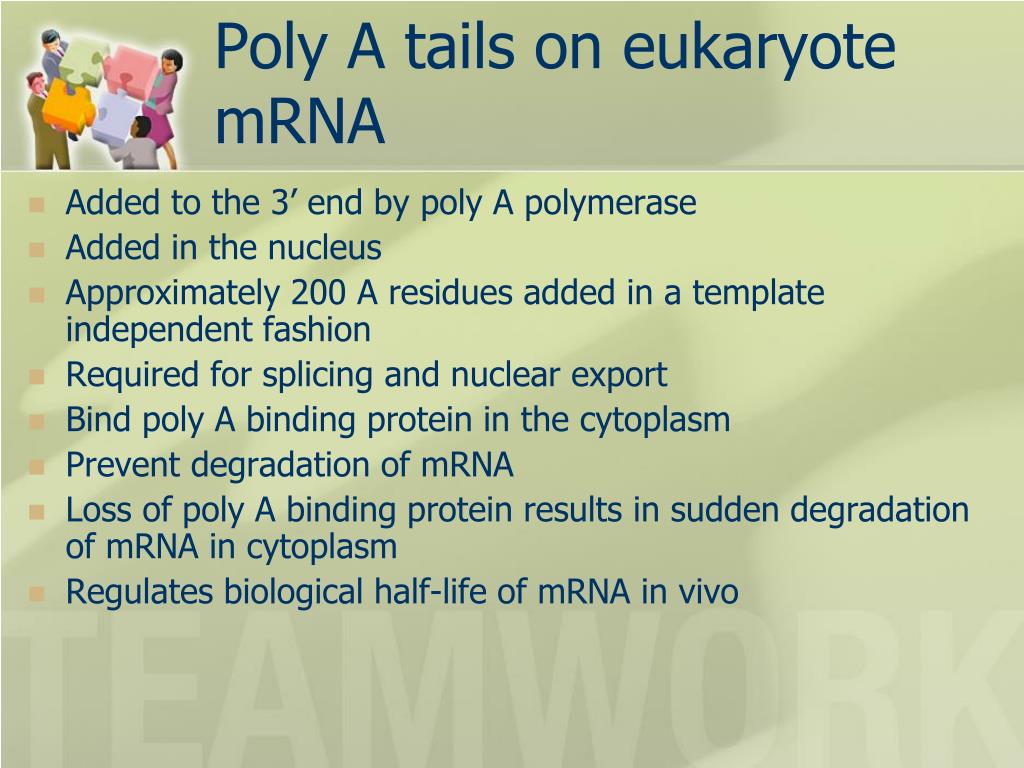 Poly A tails on eukaryote mRNA

- Added to the 3’ end by poly A polymerase
- Added in the nucleus
- Approximately 200 A residues added in a template independent fashion
- Required for splicing and nuclear export
- Bind poly A binding protein in the cytoplasm
- Prevent degradation of mRNA
- Loss of poly A binding protein results in sudden degradation of mRNA in cytoplasm
- Regulates biological half-life of mRNA in vivo

TEAMWORK